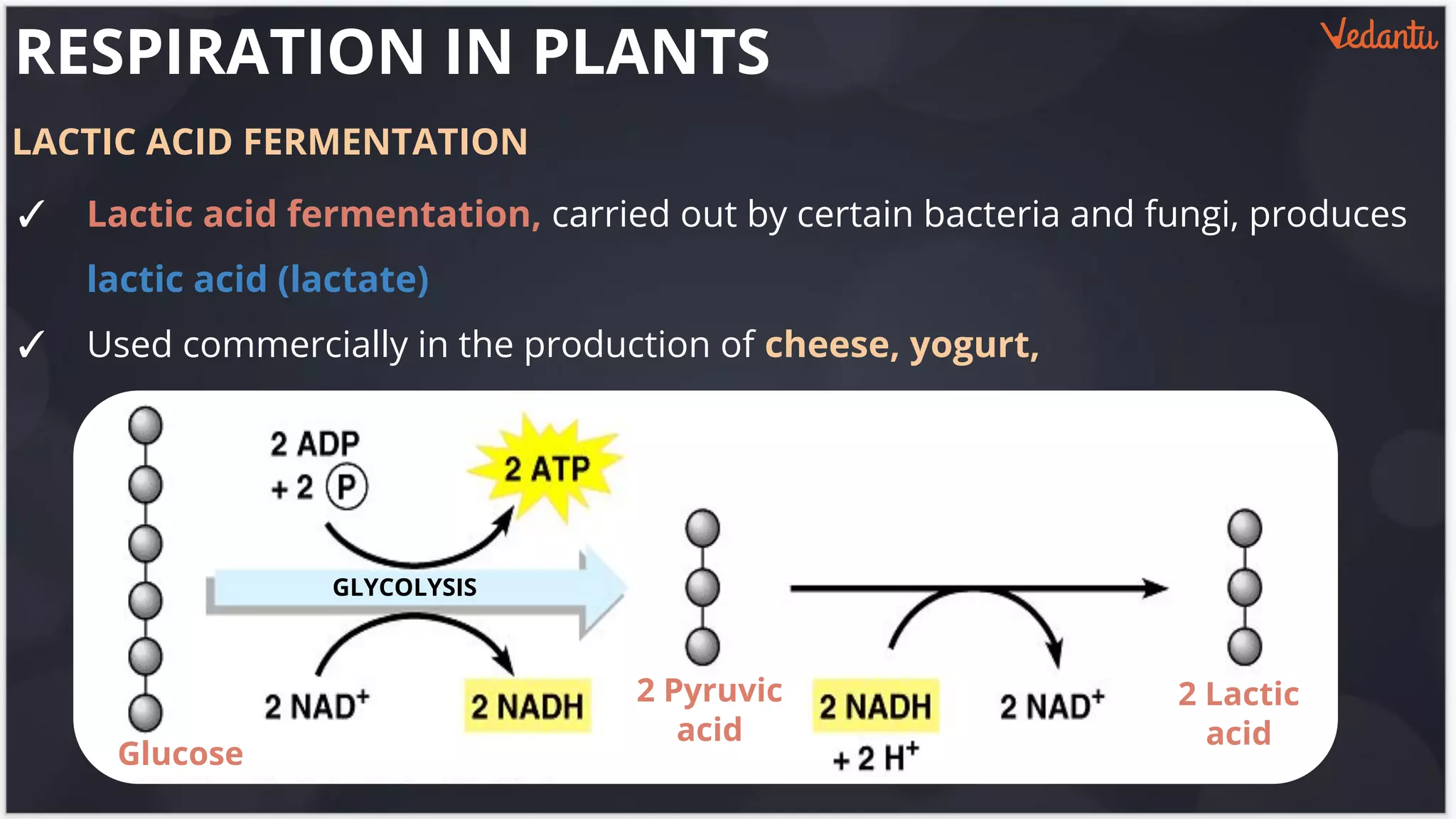 RESPIRATION IN PLANTS

Vedantu

LACTIC ACID FERMENTATION

✓ Lactic acid fermentation, carried out by certain bacteria and fungi, produces lactic acid (lactate)

✓ Used commercially in the production of cheese, yogurt,

2 ADP + 2 Ⓟ

2 ATP

GLYCOLYSIS

2 $NAD^+$

2 NADH

Glucose

2 Pyruvic acid

2 NADH + 2 $H^+$

2 $NAD^+$

2 Lactic acid